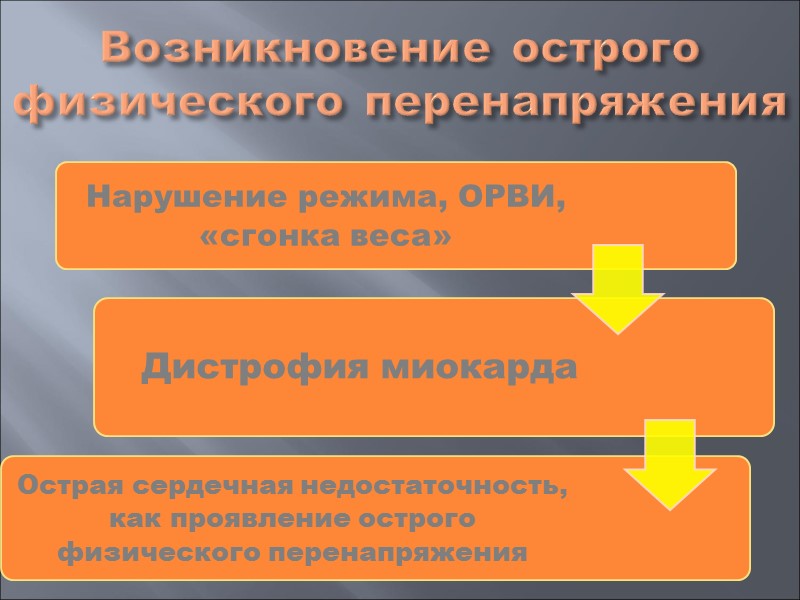 Возникновение острого физического перенапряжения

Нарушение режима, ОРВИ, «сгонка веса»

Дистрофия миокарда

Острая сердечная недостаточность, как проявление острого физического перенапряжения